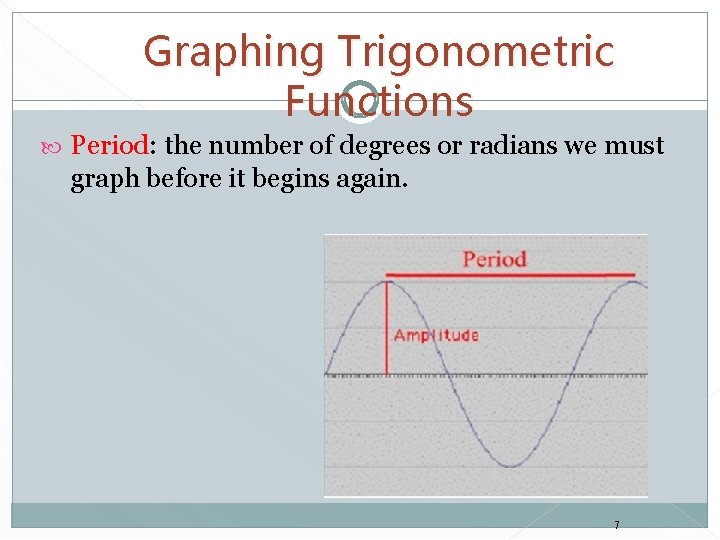 Graphing Trigonometric Functions

Period: the number of degrees or radians we must graph before it begins again.

Period

Amplitude

7